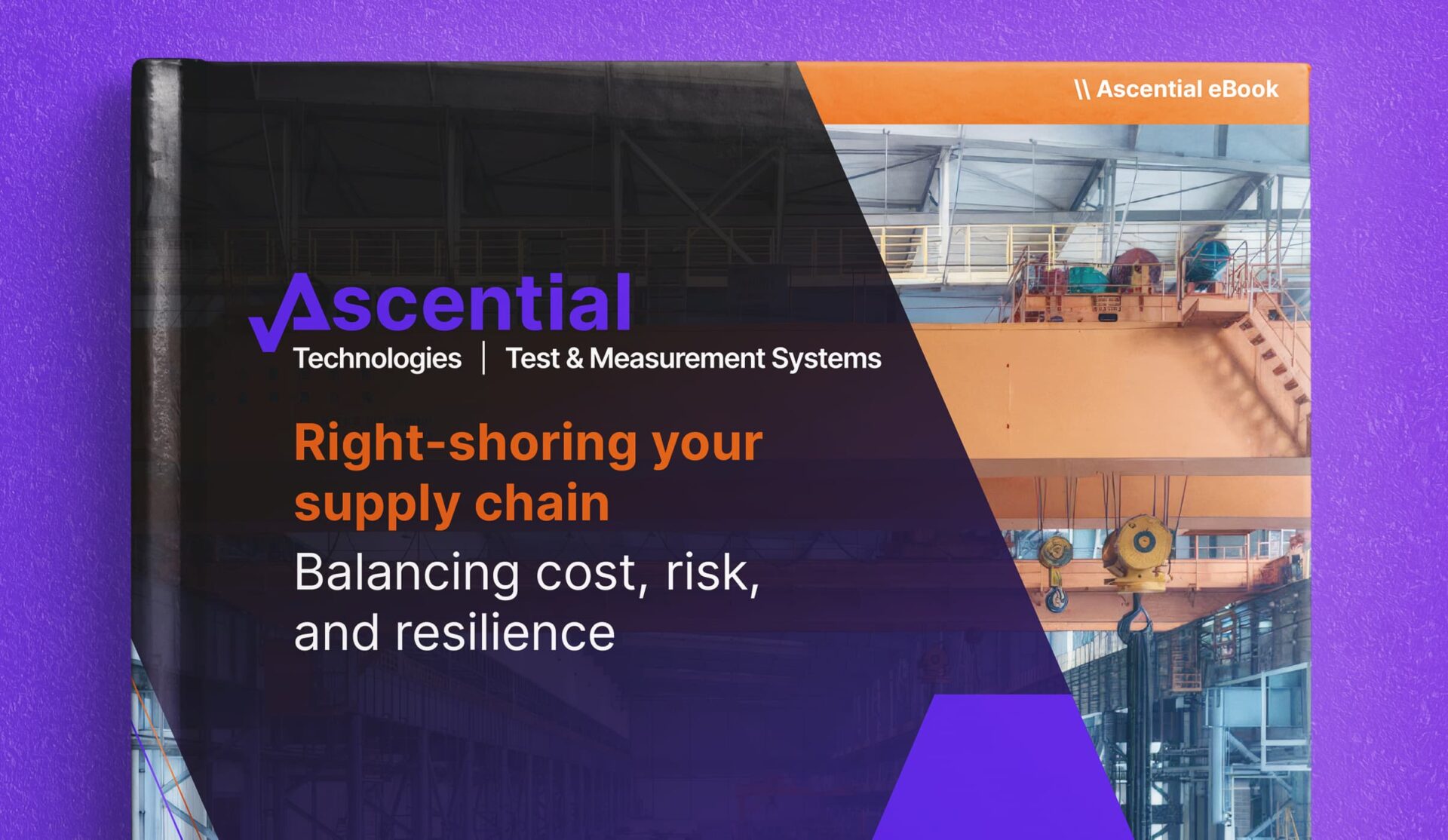 \\ Ascential eBook

Ascential
Technologies | Test & Measurement Systems

Right-shoring your supply chain

Balancing cost, risk, and resilience